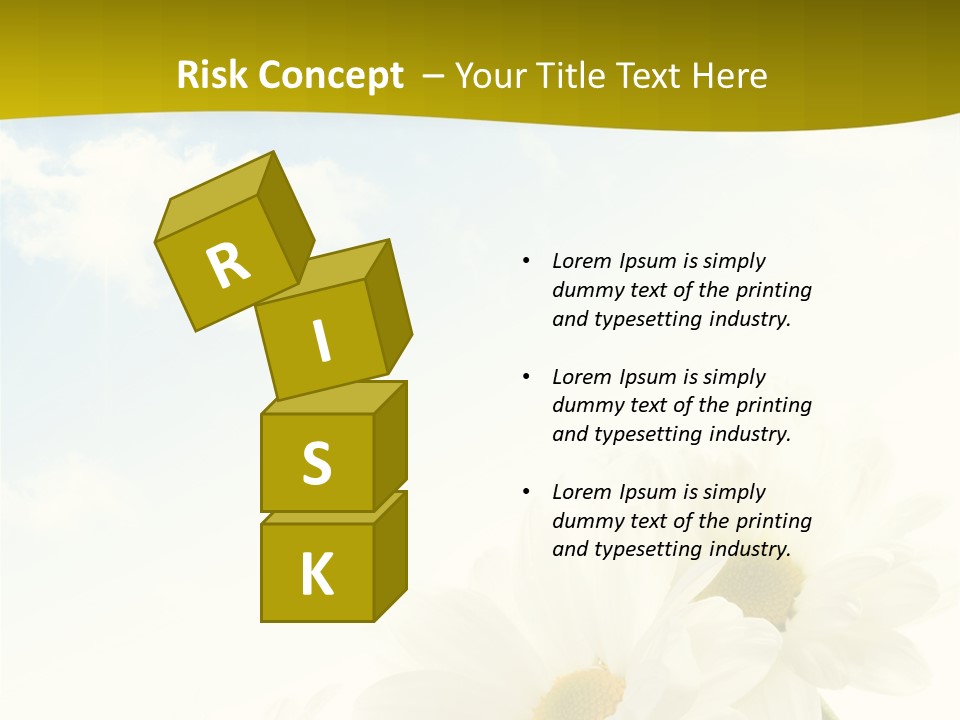 Risk Concept – Your Title Text Here

R
I
S
K

• Lorem Ipsum is simply dummy text of the printing and typesetting industry.

• Lorem Ipsum is simply dummy text of the printing and typesetting industry.

• Lorem Ipsum is simply dummy text of the printing and typesetting industry.